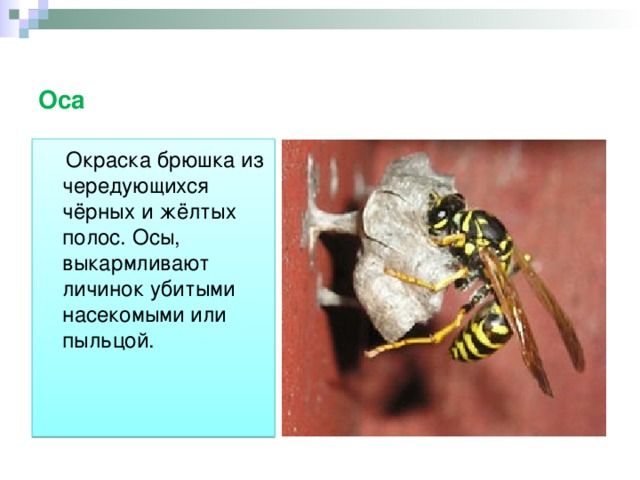 Оса

Окраска брюшка из чередующихся чёрных и жёлтых полос. Осы, выкармливают личинок убитыми насекомыми или пыльцой.